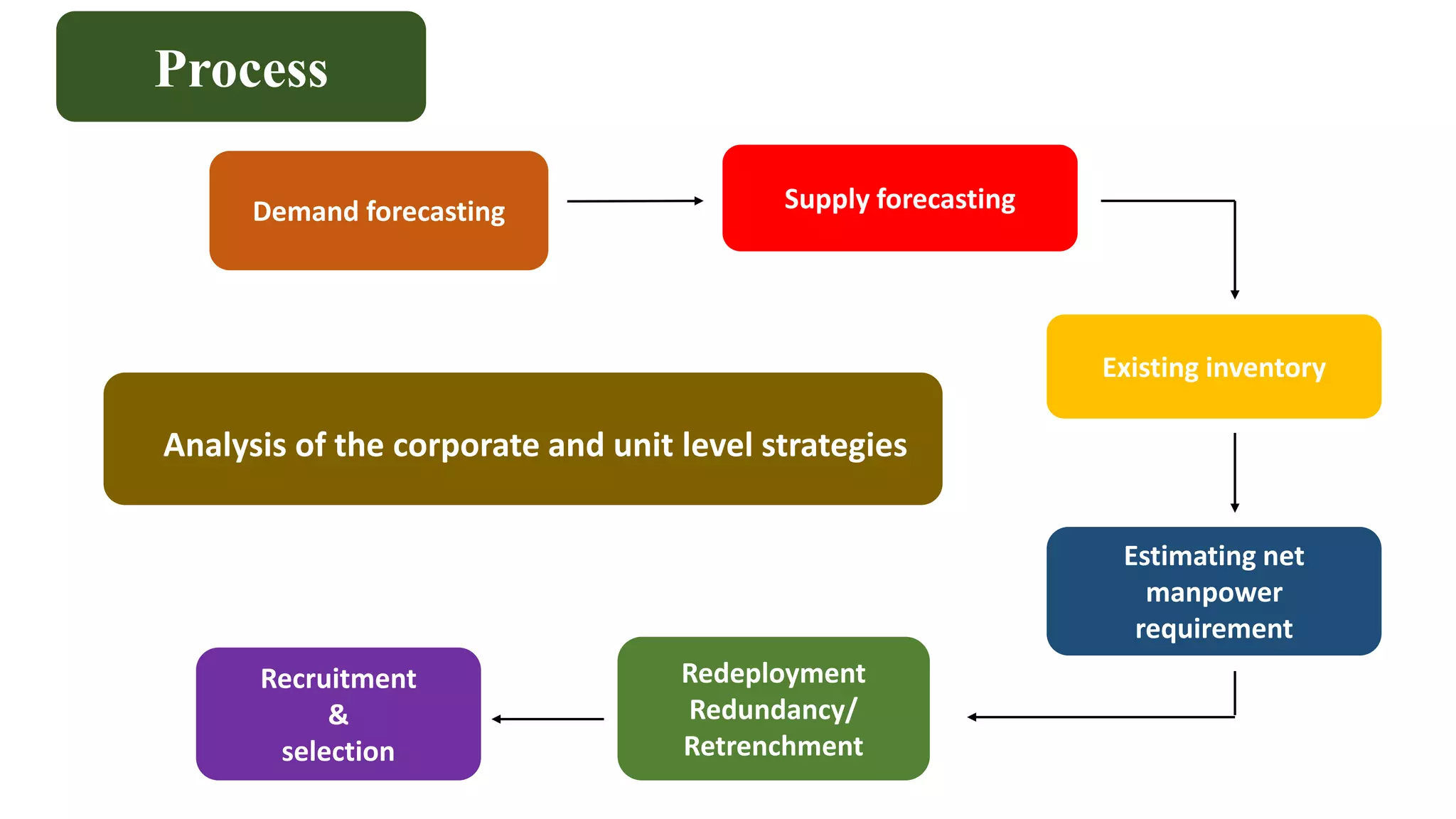 Process

Demand forecasting

Supply forecasting

Existing inventory

Analysis of the corporate and unit level strategies

Estimating net manpower requirement

Redeployment Redundancy/ Retrenchment

Recruitment & selection